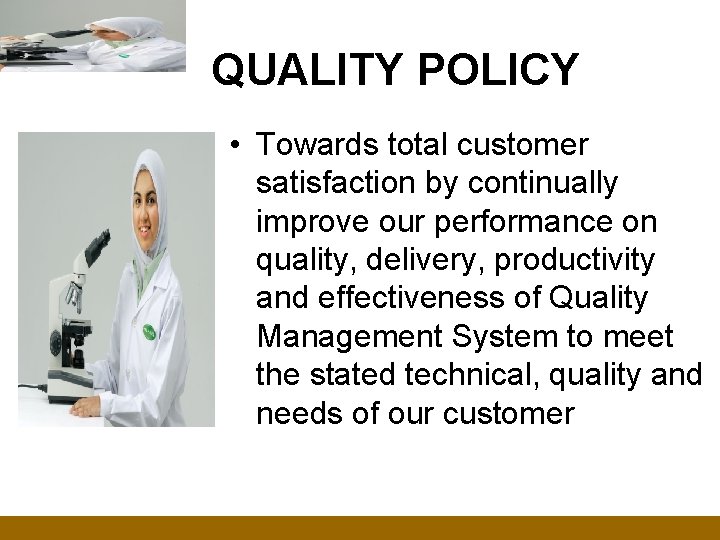 QUALITY POLICY

• Towards total customer satisfaction by continually improve our performance on quality, delivery, productivity and effectiveness of Quality Management System to meet the stated technical, quality and needs of our customer